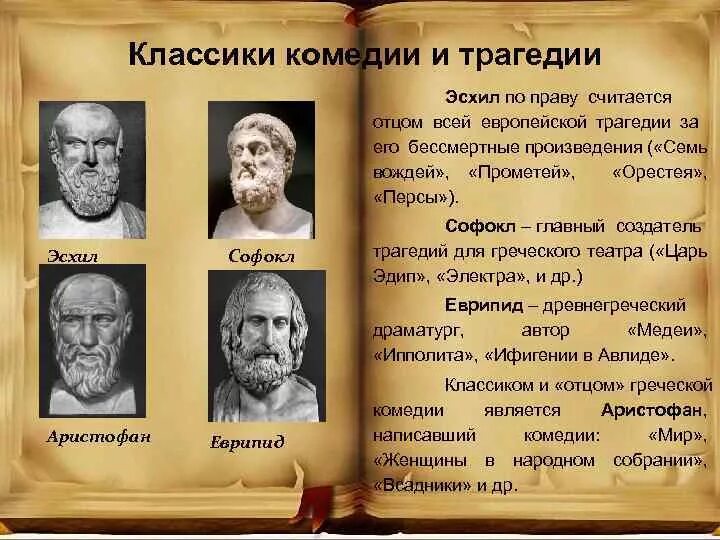 Классики комедии и трагедии

Эсхил

Софокл

Аристофан

Еврипид

Эсхил по праву считается отцом всей европейской трагедии за его бессмертные произведения («Семь вождей», «Прометей», «Орестея», «Персы»).

Софокл – главный создатель трагедий для греческого театра («Царь Эдип», «Электра», и др.)

Еврипид – древнегреческий драматург, автор «Медеи», «Ипполита», «Ифигении в Авлиде».

Классиком и «отцом» греческой комедии является Аристофан, написавший комедии: «Мир», «Женщины в народном собрании», «Всадники» и др.